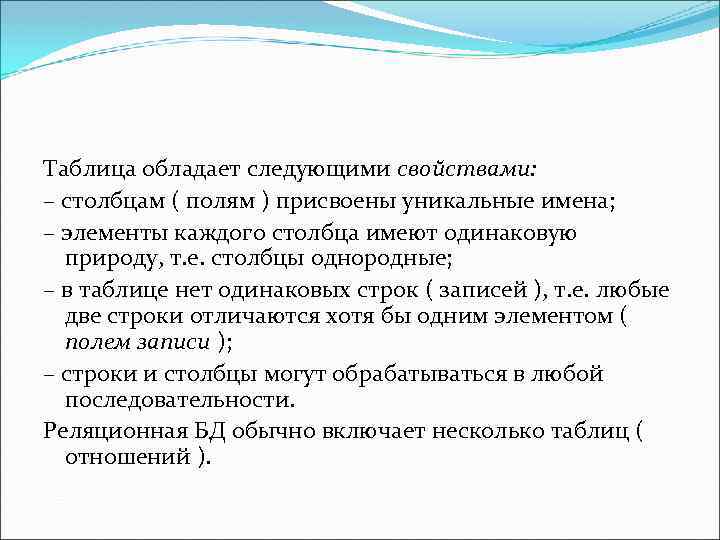 Таблица обладает следующими свойствами:

– столбцам ( полям ) присвоены уникальные имена;

– элементы каждого столбца имеют одинаковую природу, т.е. столбцы однородные;

– в таблице нет одинаковых строк ( записей ), т.е. любые две строки отличаются хотя бы одним элементом ( полем записи );

– строки и столбцы могут обрабатываться в любой последовательности.

Реляционная БД обычно включает несколько таблиц ( отношений ).